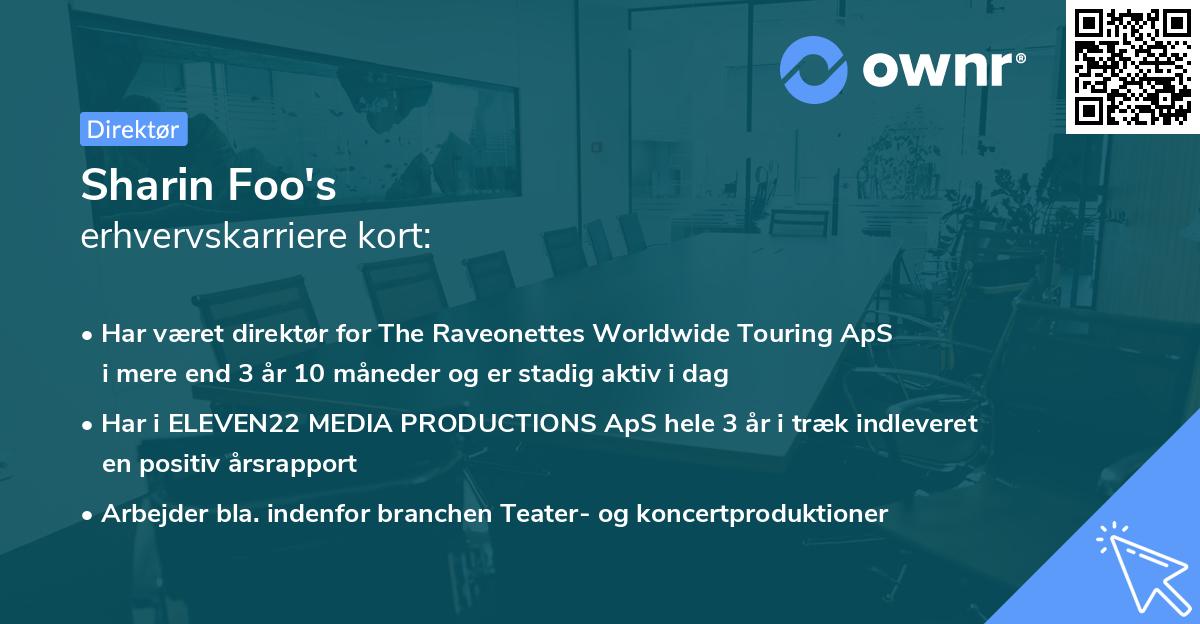 ownr®

Direktør

Sharin Foo's
erhvervskarriere kort:

• Har været direktør for The Raveonettes Worldwide Touring ApS i mere end 3 år 10 måneder og er stadig aktiv i dag

• Har i ELEVEN22 MEDIA PRODUCTIONS ApS hele 3 år i træk indleveret en positiv årsrapport

• Arbejder bla. indenfor branchen Teater- og koncertproduktioner